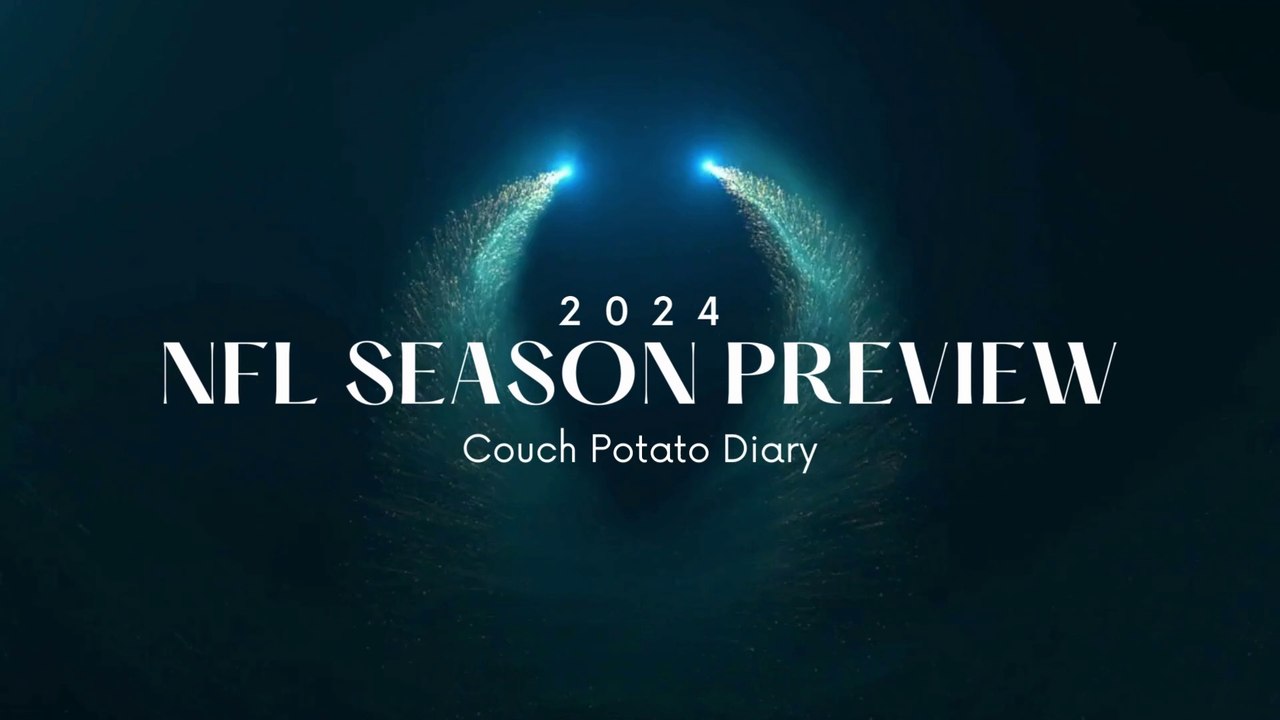 2024
NFL SEASON PREVIEW
Couch Potato Diary